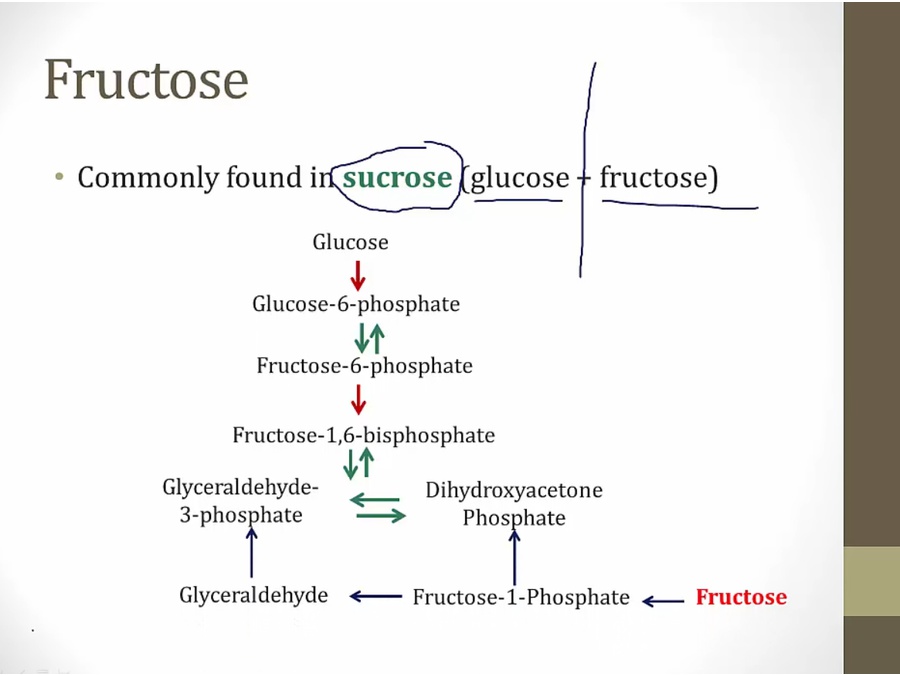 Fructose

• Commonly found in sucrose (glucose + fructose)

Glucose

Glucose-6-phosphate

Fructose-6-phosphate

Fructose-1,6-bisphosphate

Glyceraldehyde-3-phosphate

Dihydroxyacetone Phosphate

Glyceraldehyde

Fructose-1-Phosphate

Fructose